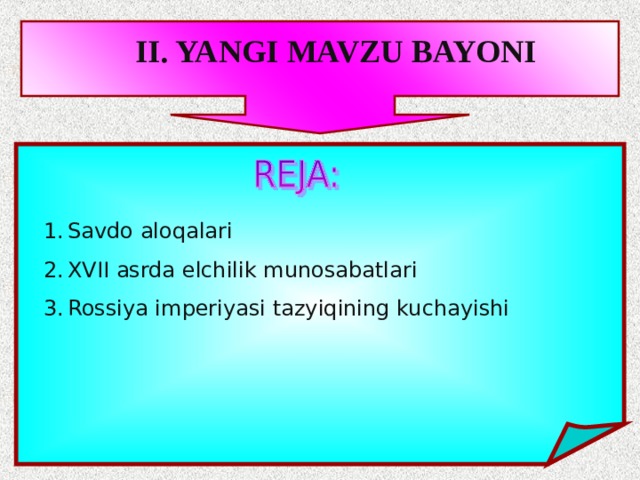 II. YANGI MAVZU BAYONI

REJA:

1. Savdo aloqalari
2. XVII asrda elchilik munosabatlari
3. Rossiya imperiyasi tazyiqining kuchayishi